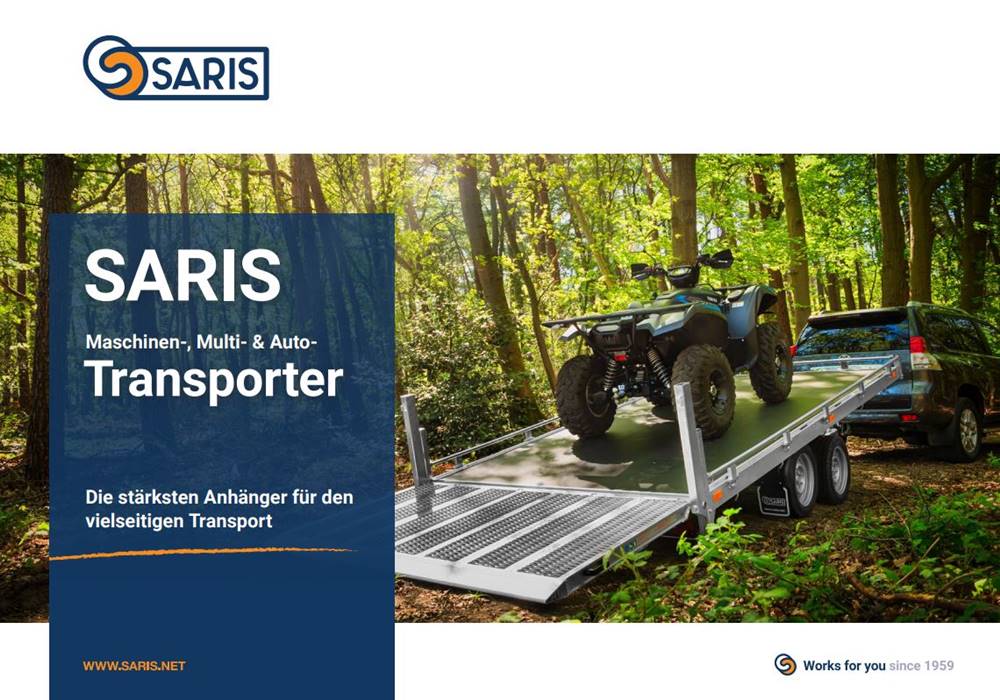 SARIS

SARIS

Maschinen-, Multi- & Auto-

Transporter

Die stärksten Anhänger für den vielseitigen Transport

WWW.SARIS.NET

Works for you since 1959